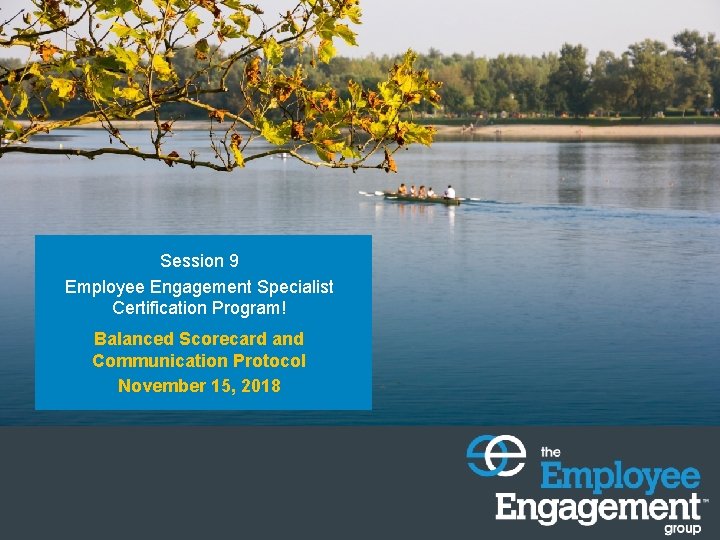 Session 9
Employee Engagement Specialist Certification Program!

Balanced Scorecard and Communication Protocol
November 15, 2018

the
Employee
Engagement™
group